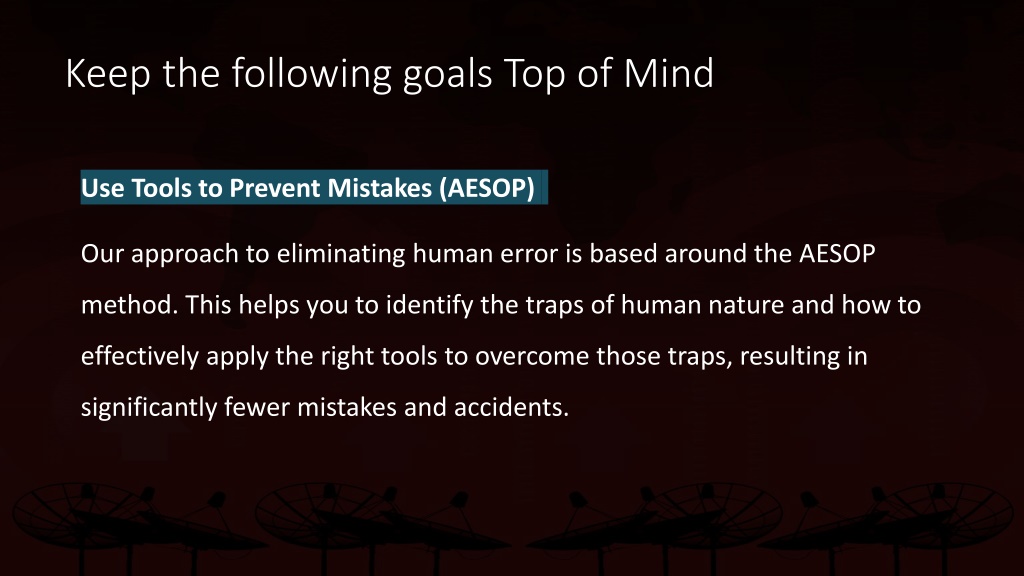 Keep the following goals Top of Mind

Use Tools to Prevent Mistakes (AESOP)

Our approach to eliminating human error is based around the AESOP method. This helps you to identify the traps of human nature and how to effectively apply the right tools to overcome those traps, resulting in significantly fewer mistakes and accidents.